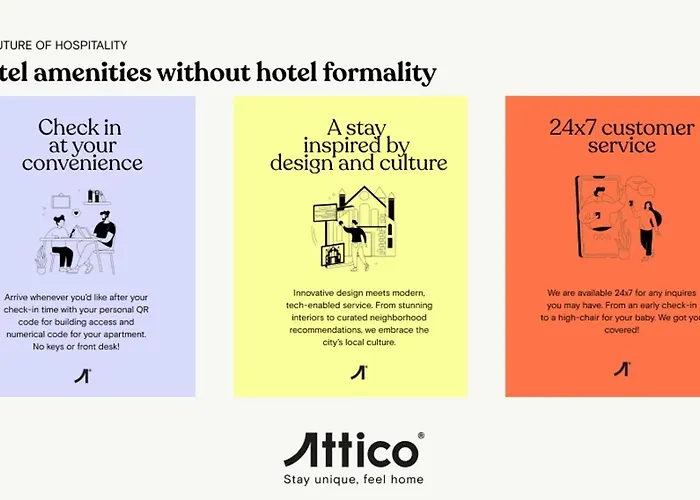 UTURE OF HOSPITALITY

tel amenities without hotel formality

Check in at your convenience

Arrive whenever you'd like after your check-in time with your personal QR code for building access and numerical code for your apartment. No keys or front desk!

A stay inspired by design and culture

Innovative design meets modern, tech-enabled service. From stunning interiors to curated neighborhood recommendations, we embrace the city's local culture.

24x7 customer service

We are available 24x7 for any inquires you may have. From an early check-in to a high-chair for your baby. We got you covered!

Attico®

Stay unique, feel home